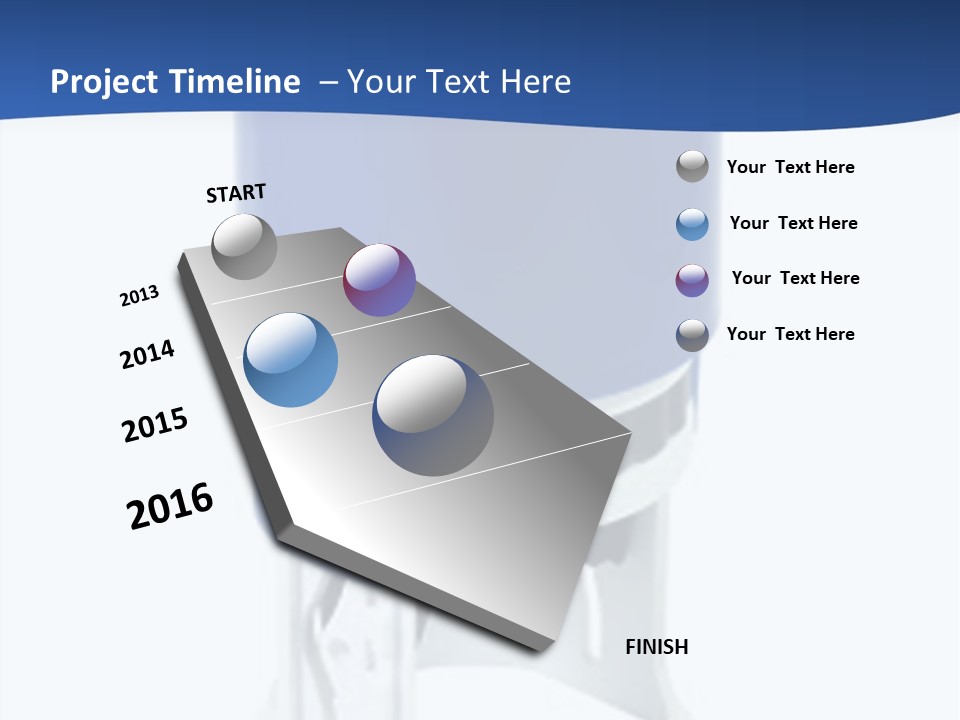 Project Timeline – Your Text Here

START

2013

2014

2015

2016

FINISH

Your Text Here

Your Text Here

Your Text Here

Your Text Here